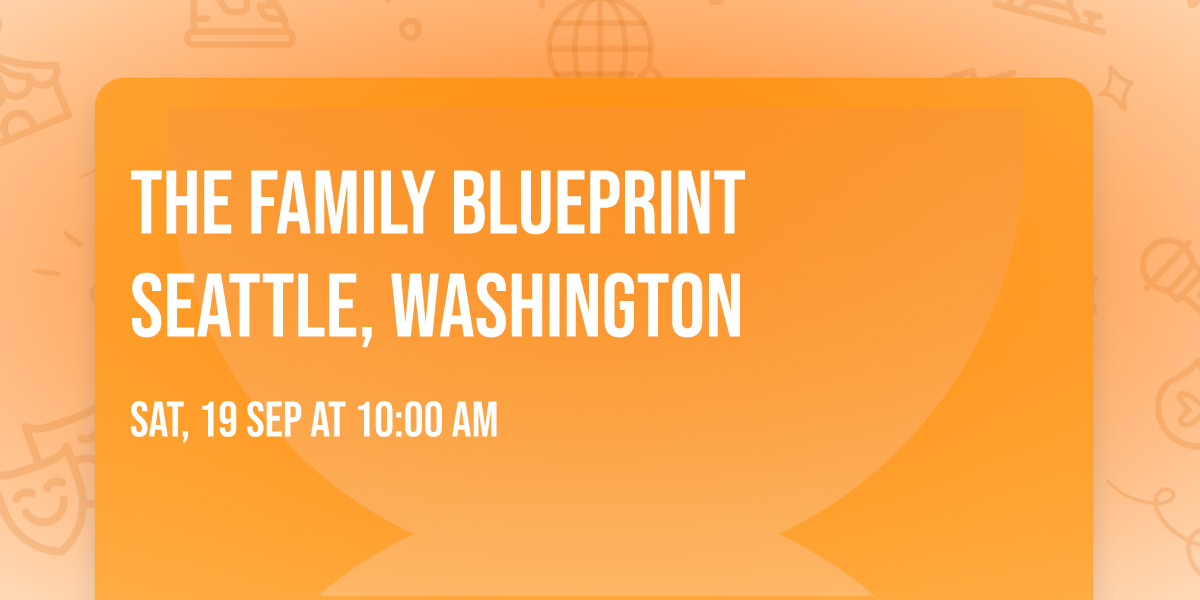 THE FAMILY BLUEPRINT SEATTLE, WASHINGTON

SAT, 19 SEP AT 10:00 AM